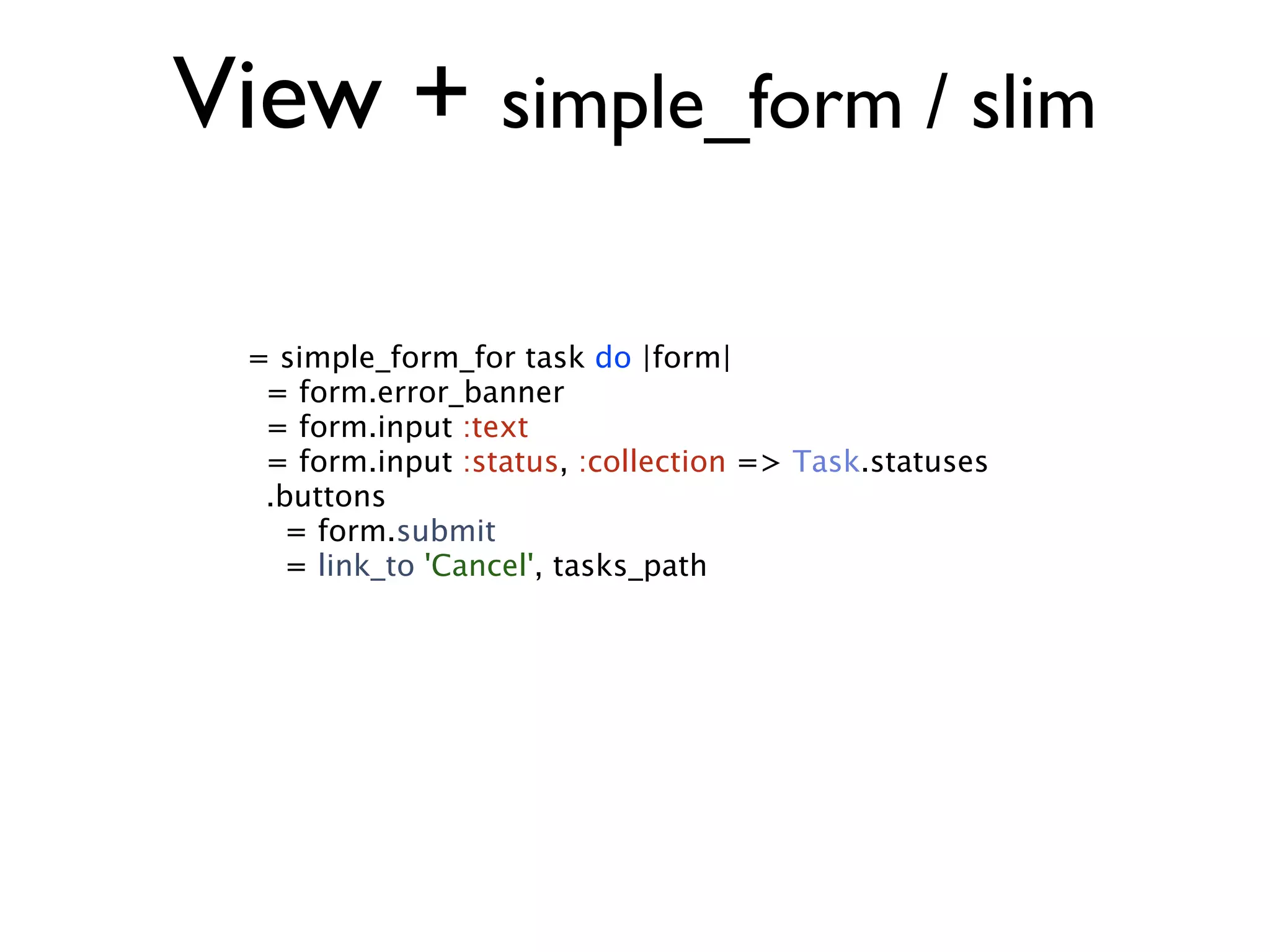 View + simple_form / slim

= simple_form_for task do |form|
  = form.error_banner
  = form.input :text
  = form.input :status, :collection => Task.statuses
  .buttons
    = form.submit
    = link_to 'Cancel', tasks_path